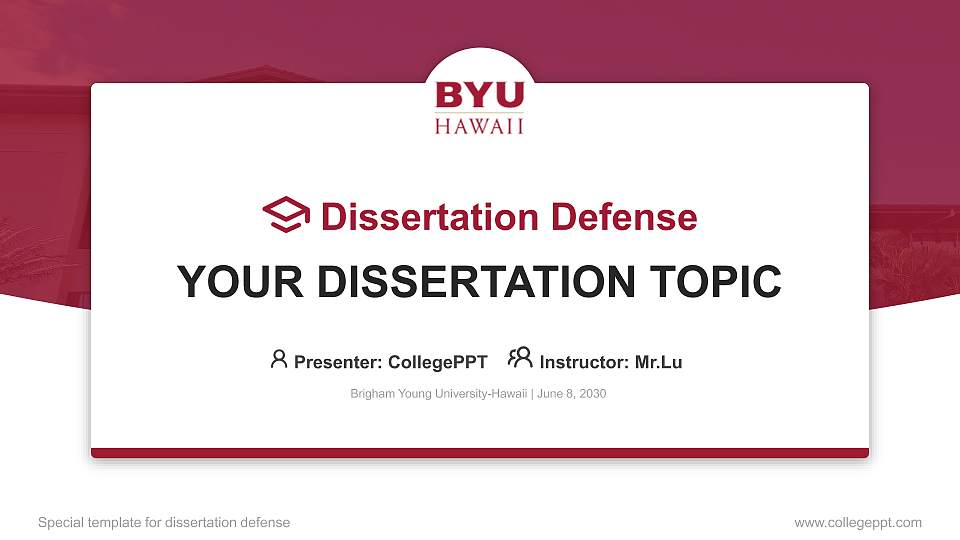 BYU
HAWAII

Dissertation Defense

YOUR DISSERTATION TOPIC

Presenter: CollegePPT Instructor: Mr.Lu

Brigham Young University-Hawaii | June 8, 2030

Special template for dissertation defense

www.collegeppt.com